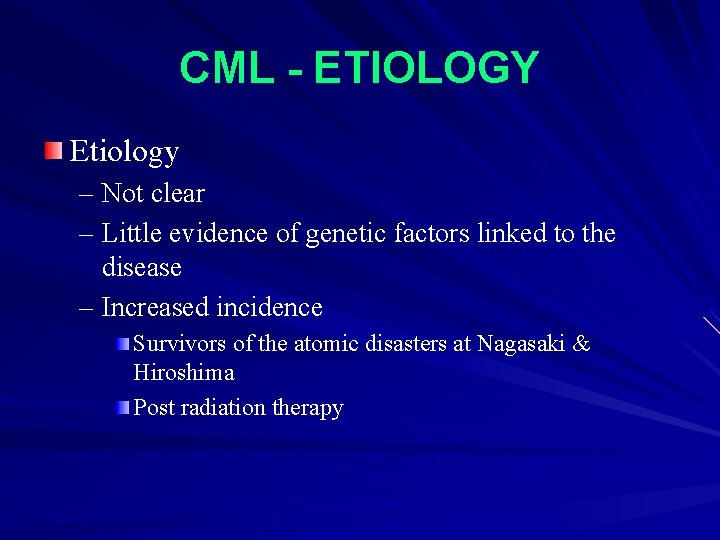 CML - ETIOLOGY

Etiology

– Not clear

– Little evidence of genetic factors linked to the disease

– Increased incidence

Survivors of the atomic disasters at Nagasaki & Hiroshima

Post radiation therapy